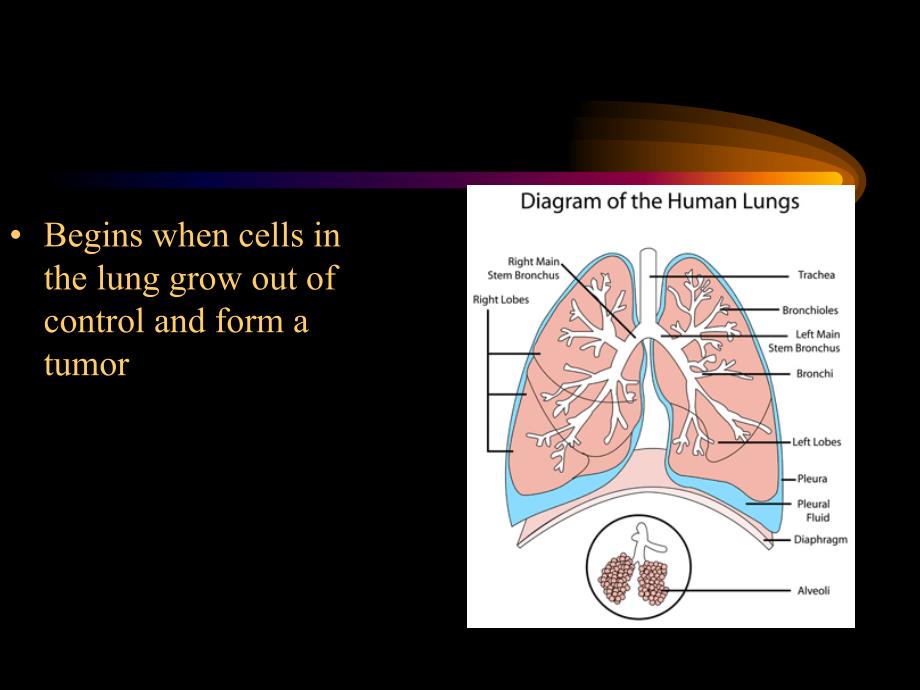 • Begins when cells in the lung grow out of control and form a tumor

Diagram of the Human Lungs

Right Main Stem Bronchus

Right Lobes

Trachea

Bronchioles

Left Main Stem Bronchus

Bronchi

Left Lobes

Pleura

Pleural Fluid

Diaphragm

Alveoli